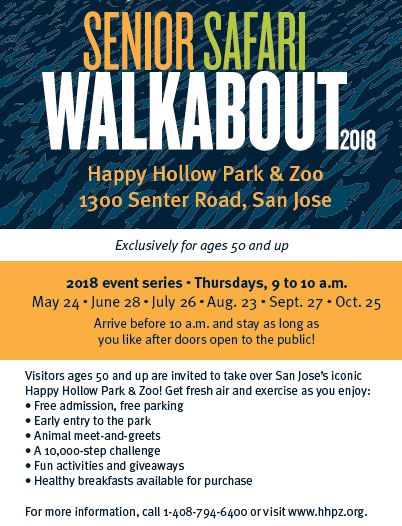 SENIOR SAFARI
WALKABOUT 2018

Happy Hollow Park & Zoo
1300 Senter Road, San Jose

Exclusively for ages 50 and up

2018 event series • Thursdays, 9 to 10 a.m.
May 24 • June 28 • July 26 • Aug. 23 • Sept. 27 • Oct. 25
Arrive before 10 a.m. and stay as long as you like after doors open to the public!

Visitors ages 50 and up are invited to take over San Jose's iconic Happy Hollow Park & Zoo! Get fresh air and exercise as you enjoy:
• Free admission, free parking
• Early entry to the park
• Animal meet-and-greets
• A 10,000-step challenge
• Fun activities and giveaways
• Healthy breakfasts available for purchase

For more information, call 1-408-794-6400 or visit www.hhpz.org.